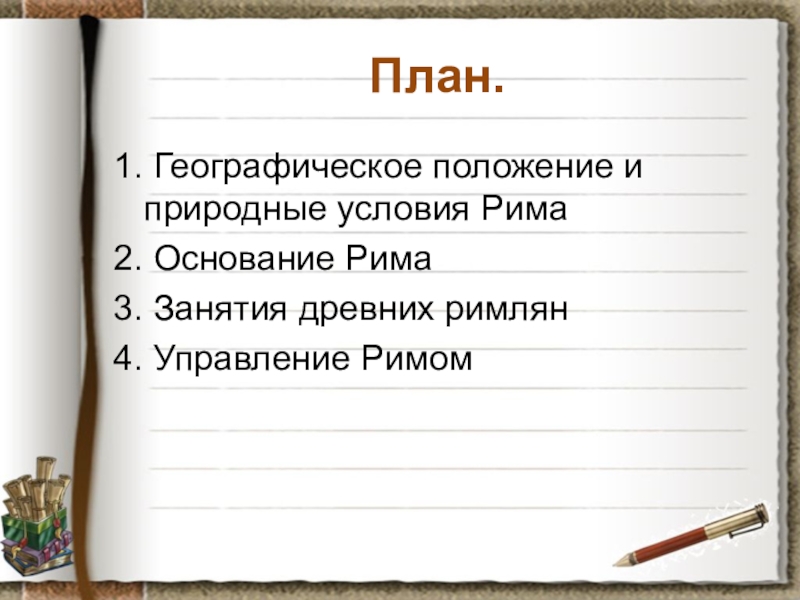 План.

1. Географическое положение и природные условия Рима
2. Основание Рима
3. Занятия древних римлян
4. Управление Римом